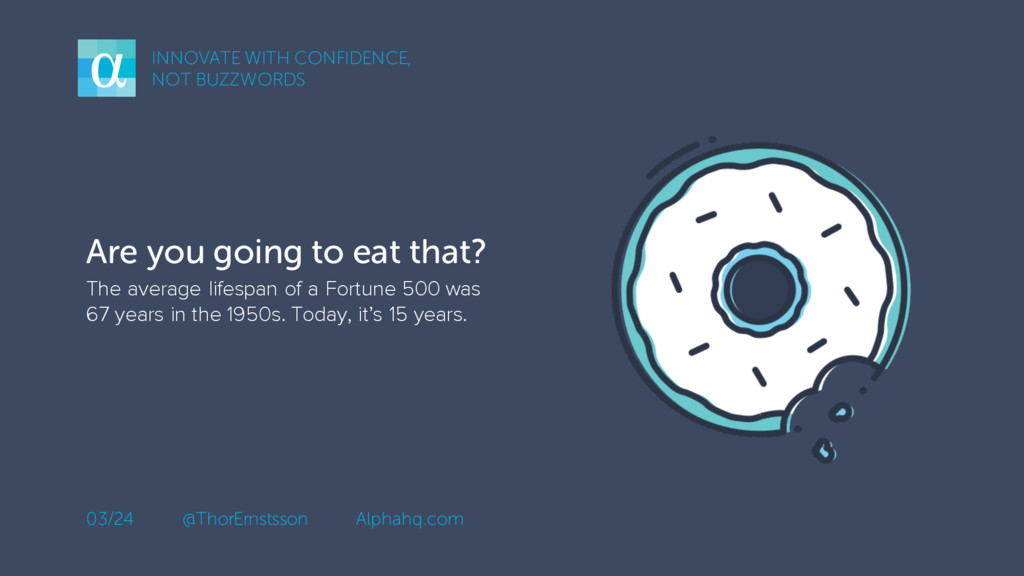 α

INNOVATE WITH CONFIDENCE, NOT BUZZWORDS

Are you going to eat that?

The average lifespan of a Fortune 500 was 67 years in the 1950s. Today, it's 15 years.

03/24 @ThorErnstsson Alphahq.com